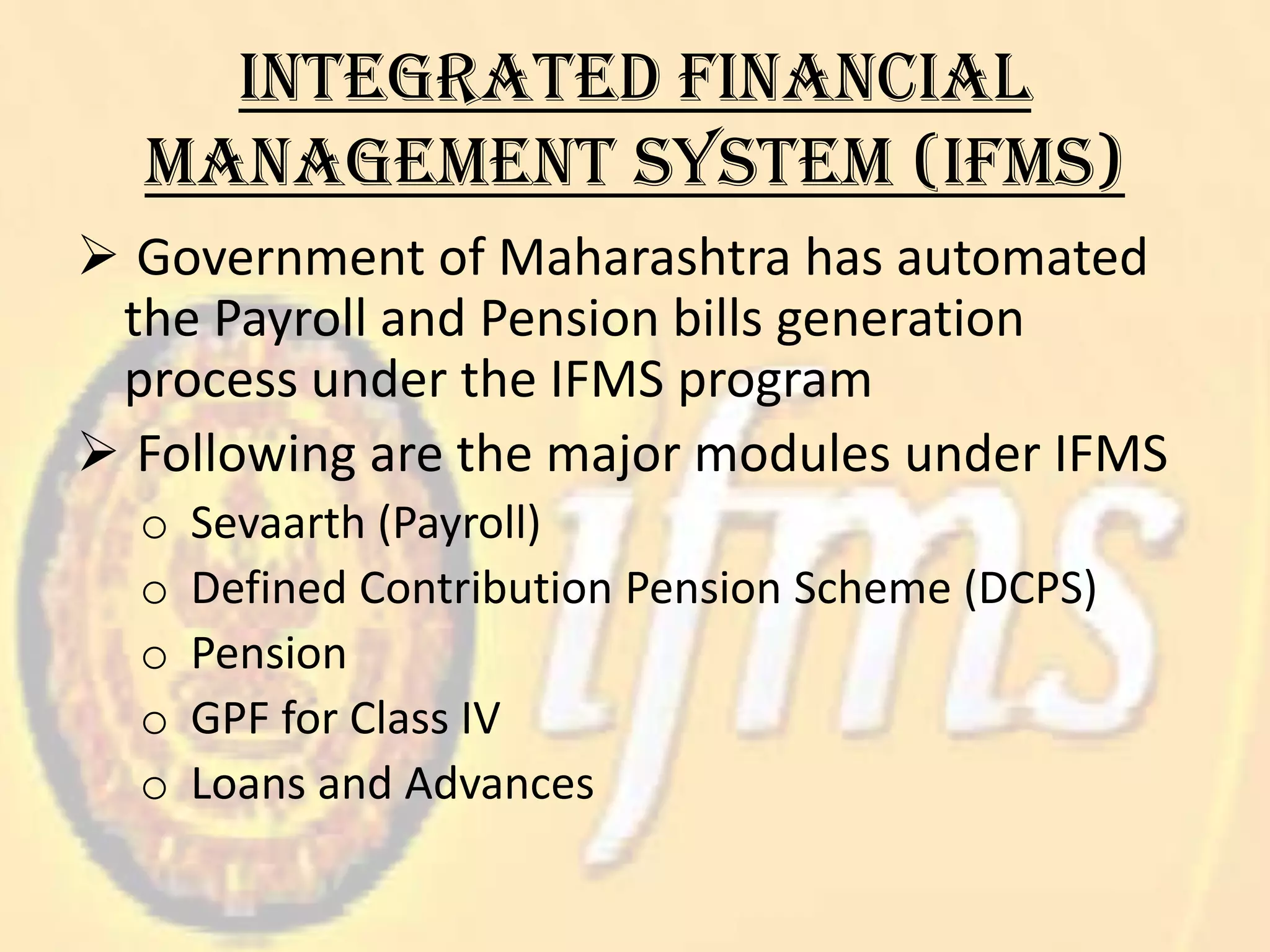 INTEGRATED FINANCIAL MANAGEMENT SYSTEM (IFMS)

➢ Government of Maharashtra has automated the Payroll and Pension bills generation process under the IFMS program

➢ Following are the major modules under IFMS

o Sevaarth (Payroll)
o Defined Contribution Pension Scheme (DCPS)
o Pension
o GPF for Class IV
o Loans and Advances

ifms